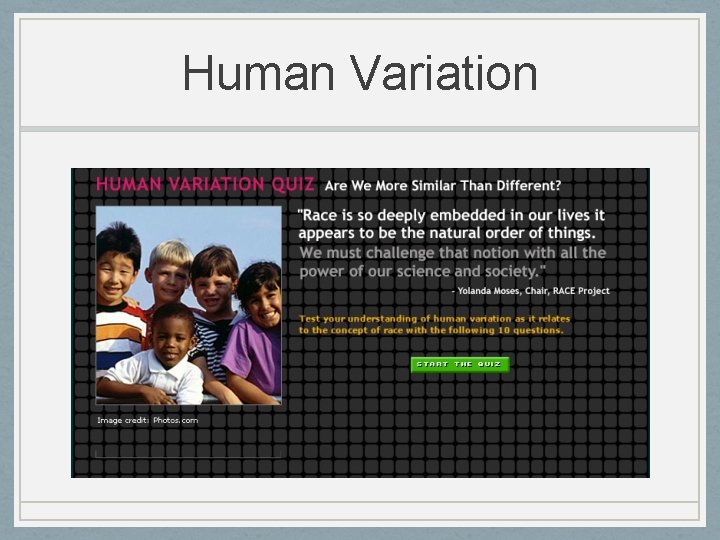 Human Variation

HUMAN VARIATION QUIZ Are We More Similar Than Different?

"Race is so deeply embedded in our lives it appears to be the natural order of things. We must challenge that notion with all the power of our science and society."

- Yolanda Moses, Chair, RACE Project

Test your understanding of human variation as it relates to the concept of race with the following 10 questions.

START THE QUIZ

Image credit: Photos.com